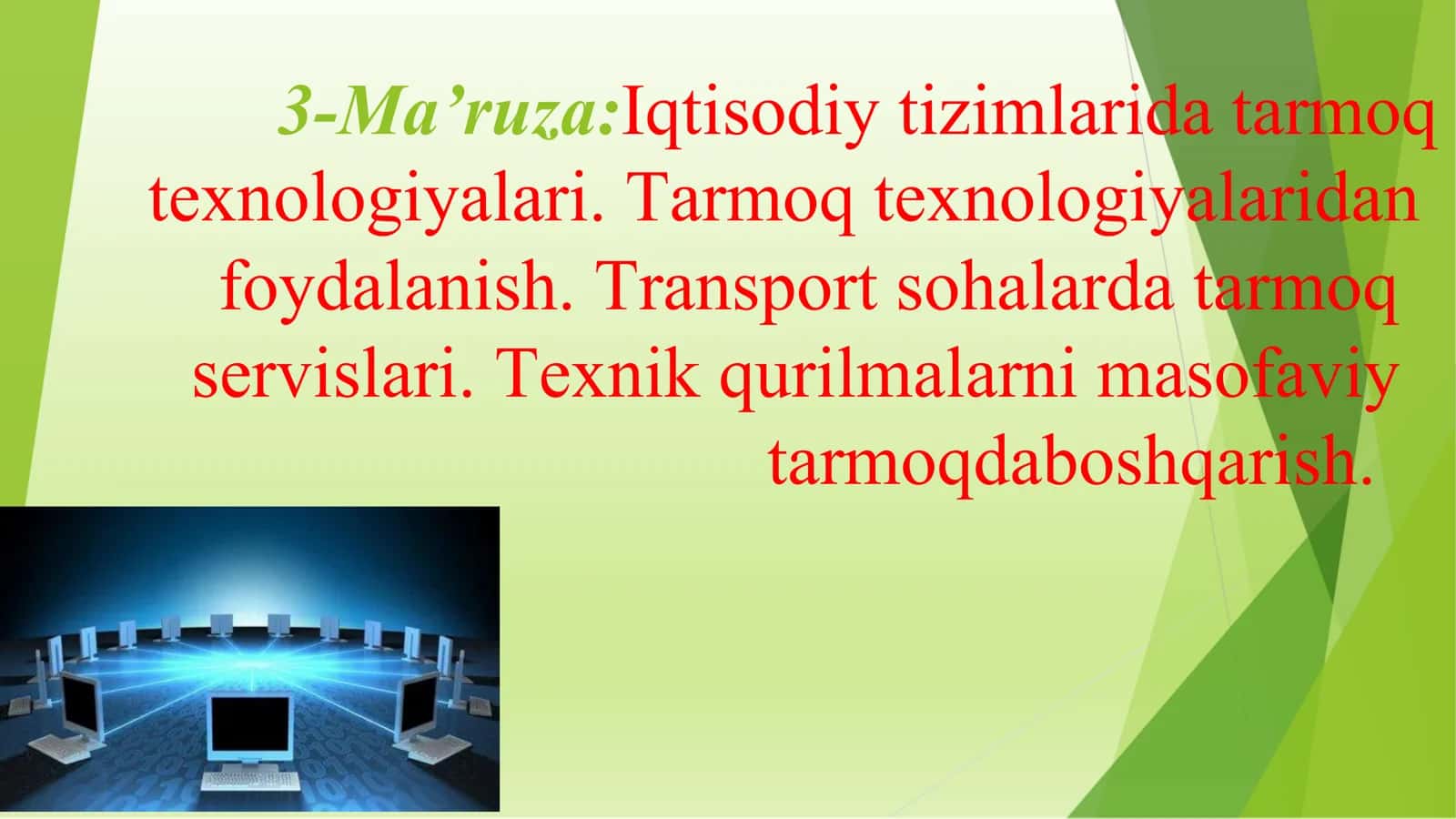 3-Ma’ruza:Iqtisodiy tizimlarida tarmoq texnologiyalari. Tarmoq texnologiyalaridan foydalanish. Transport sohalarda tarmoq servislari. Texnik qurilmalarni masofaviy tarmoqdaboshqarish.